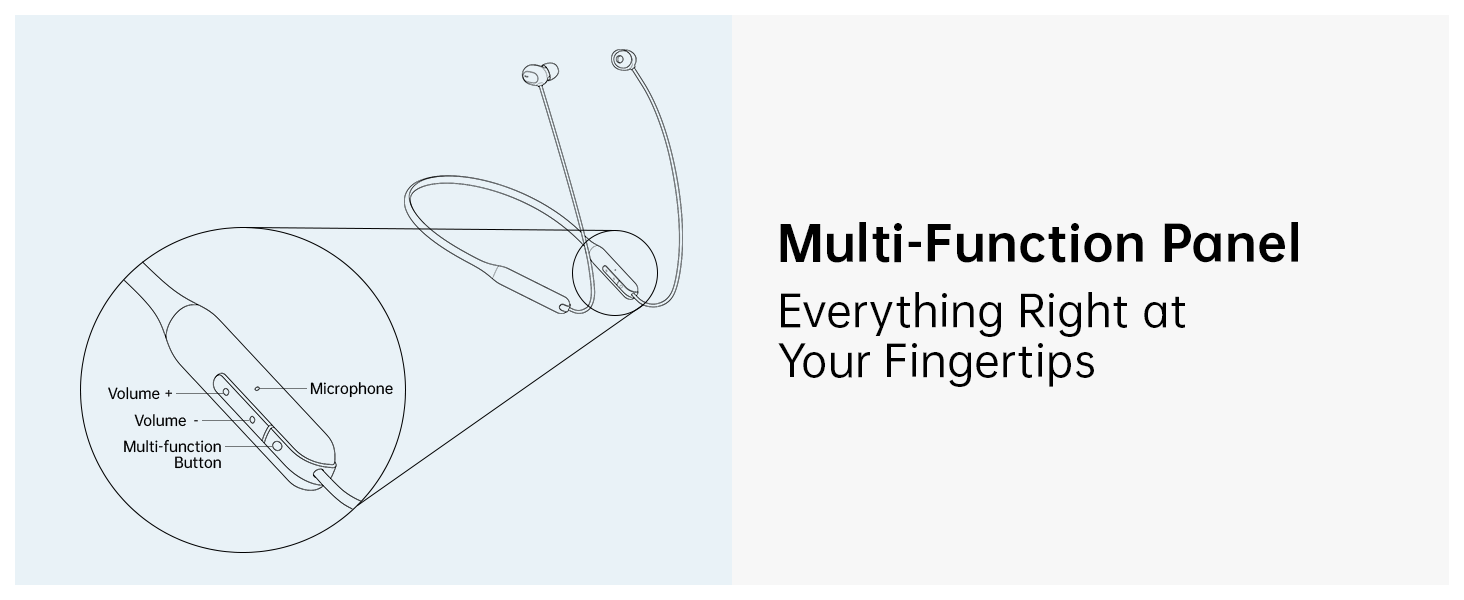 Volume +

Microphone

Volume -

Multi-function Button

Multi-Function Panel

Everything Right at Your Fingertips